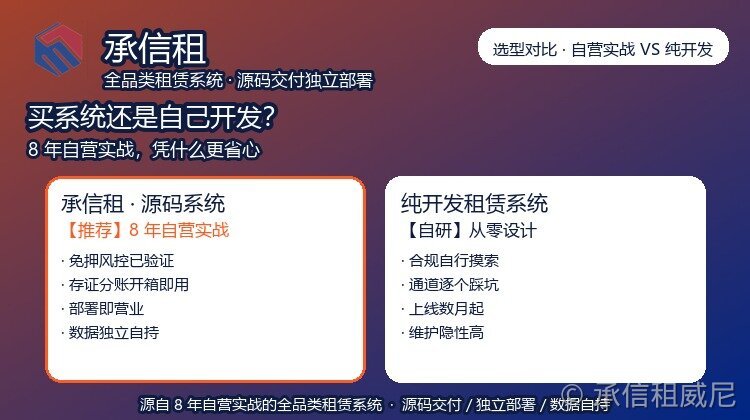 承信租
全品类租赁系统 · 源码交付独立部署

选型对比 · 自营实战 VS 纯开发

买系统还是自己开发？
8 年自营实战，凭什么更省心

承信租 · 源码系统
【推荐】8 年自营实战
· 免押风控已验证
· 存证分账开箱即用
· 部署即营业
· 数据独立自持

纯开发租赁系统
【自研】从零设计
· 合规自行摸索
· 通道逐个踩坑
· 上线数月起
· 维护隐性高

源自 8 年自营实战的全品类租赁系统 · 源码交付 / 独立部署 / 数据自持

© 承信租威尼